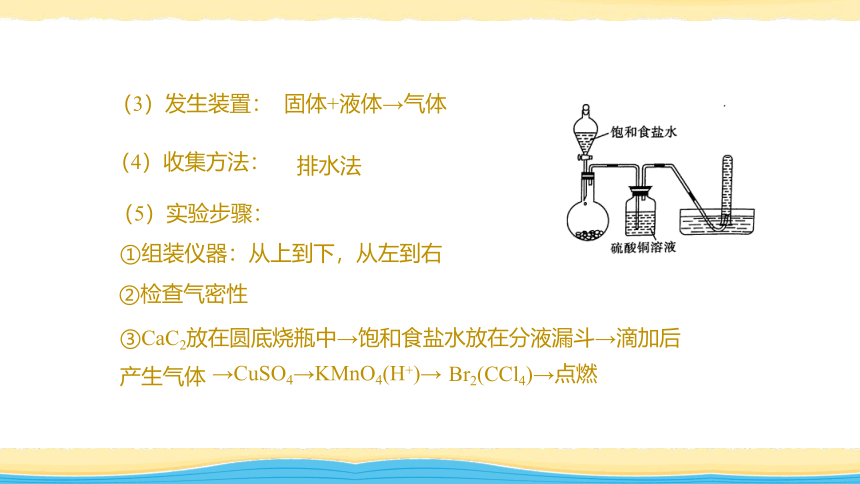 （3）发生装置： 固体+液体→气体

（4）收集方法： 排水法

（5）实验步骤：

①组装仪器：从上到下，从左到右

②检查气密性

③$CaC_2$放在圆底烧瓶中→饱和食盐水放在分液漏斗→滴加后产生气体 →$CuSO_4$→$KMnO_4(H^+)$→ $Br_2(CCl_4)$→点燃

饱和食盐水

硫酸铜溶液